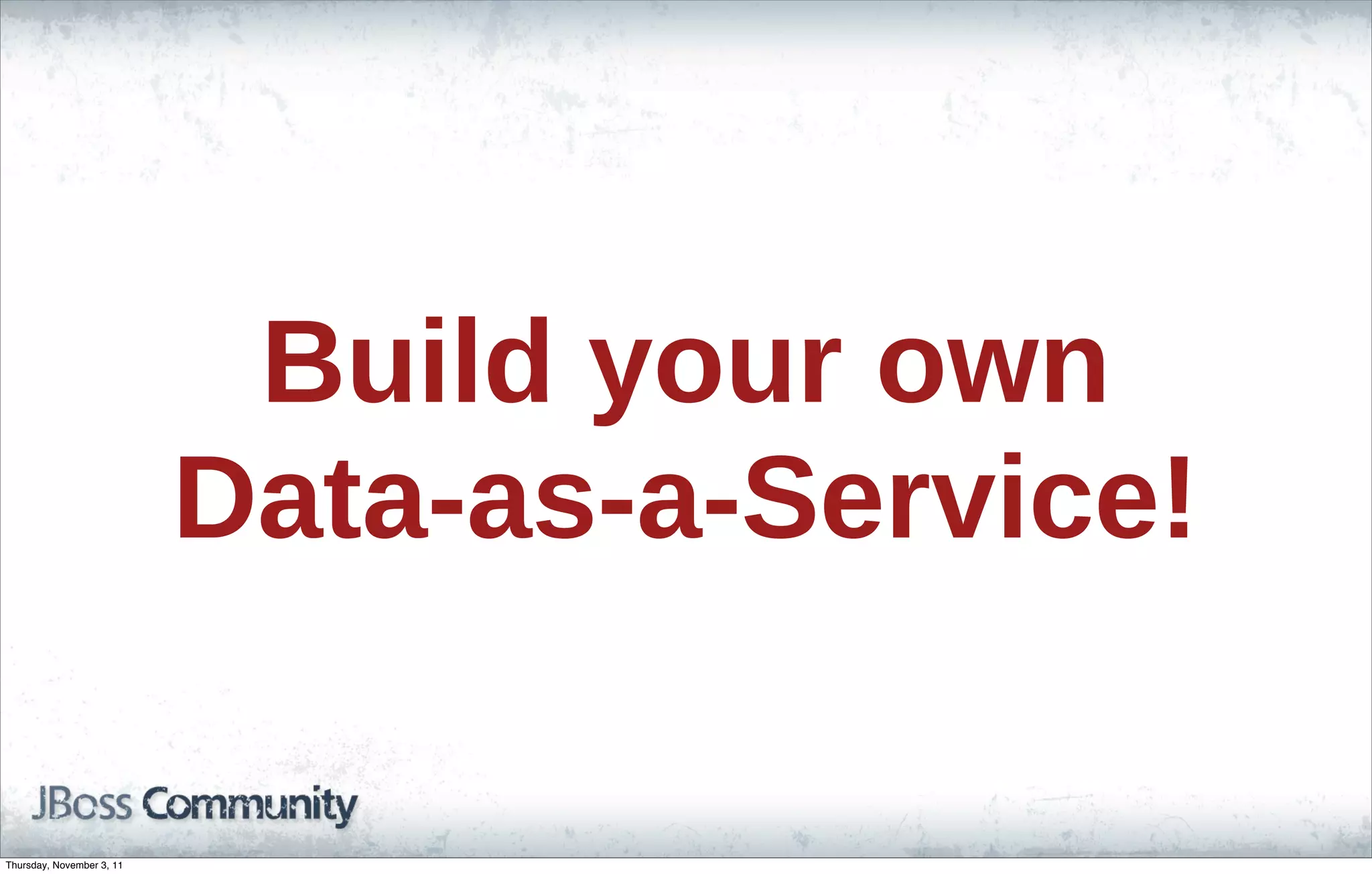 Build your own Data-as-a-Service!

JBoss Community

Thursday, November 3, 11